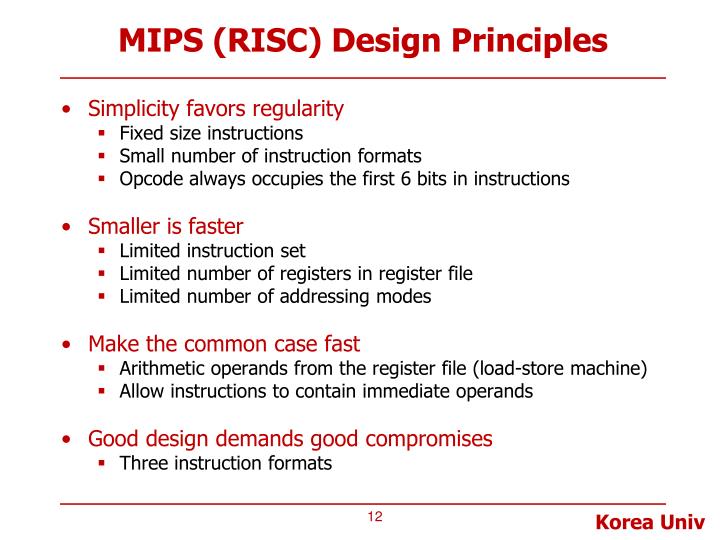 MIPS (RISC) Design Principles

• Simplicity favors regularity
  ▪ Fixed size instructions
  ▪ Small number of instruction formats
  ▪ Opcode always occupies the first 6 bits in instructions

• Smaller is faster
  ▪ Limited instruction set
  ▪ Limited number of registers in register file
  ▪ Limited number of addressing modes

• Make the common case fast
  ▪ Arithmetic operands from the register file (load-store machine)
  ▪ Allow instructions to contain immediate operands

• Good design demands good compromises
  ▪ Three instruction formats

12

Korea Univ